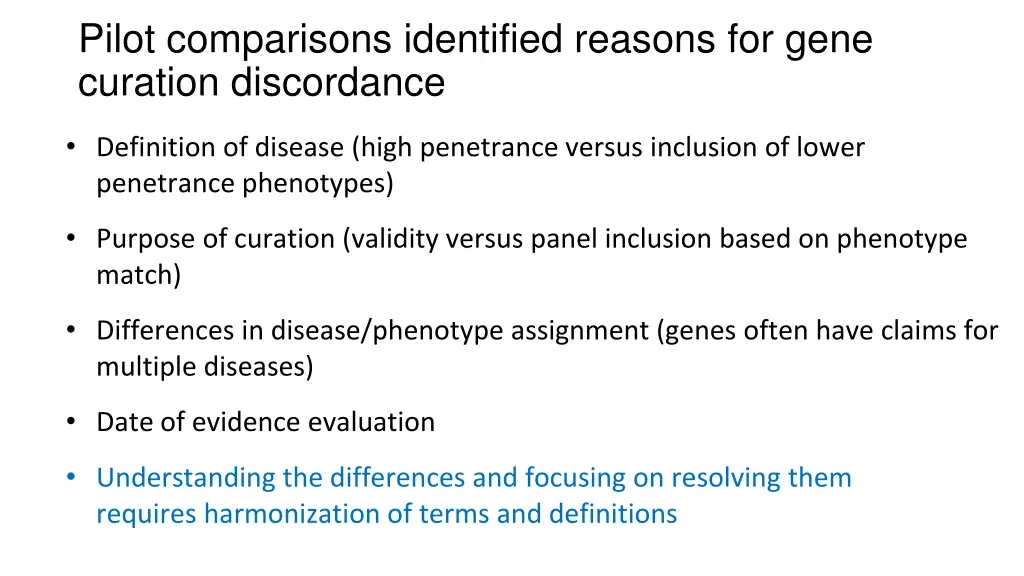 Pilot comparisons identified reasons for gene curation discordance

• Definition of disease (high penetrance versus inclusion of lower penetrance phenotypes)

• Purpose of curation (validity versus panel inclusion based on phenotype match)

• Differences in disease/phenotype assignment (genes often have claims for multiple diseases)

• Date of evidence evaluation

• Understanding the differences and focusing on resolving them requires harmonization of terms and definitions